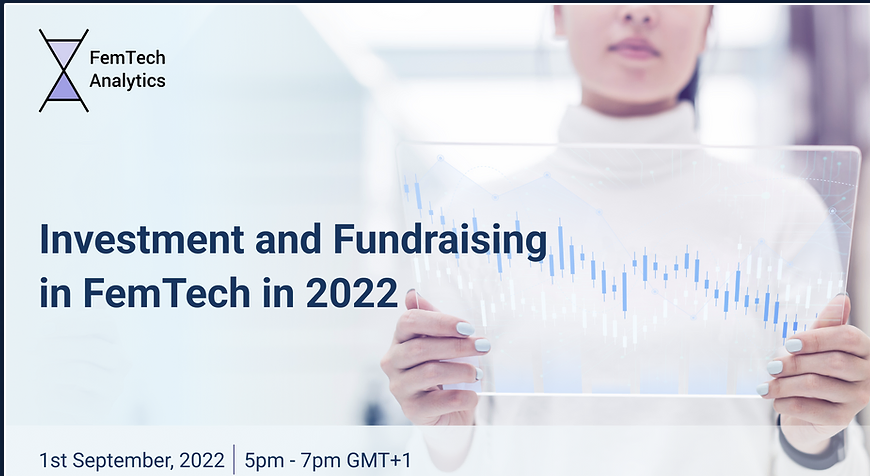 FemTech Analytics

Investment and Fundraising in FemTech in 2022

1st September, 2022 | 5pm - 7pm GMT+1